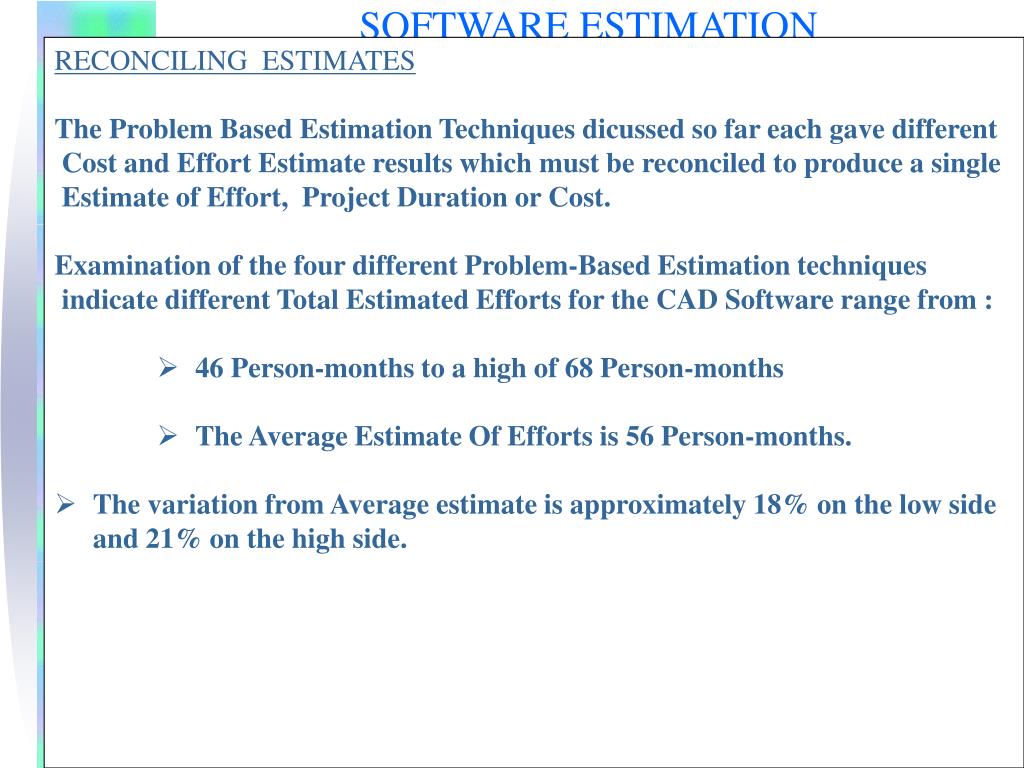 SOFTWARE ESTIMATION

RECONCILING ESTIMATES

The Problem Based Estimation Techniques dicussed so far each gave different Cost and Effort Estimate results which must be reconciled to produce a single Estimate of Effort, Project Duration or Cost.

Examination of the four different Problem-Based Estimation techniques indicate different Total Estimated Efforts for the CAD Software range from :

➢ 46 Person-months to a high of 68 Person-months

➢ The Average Estimate Of Efforts is 56 Person-months.

➢ The variation from Average estimate is approximately 18% on the low side and 21% on the high side.